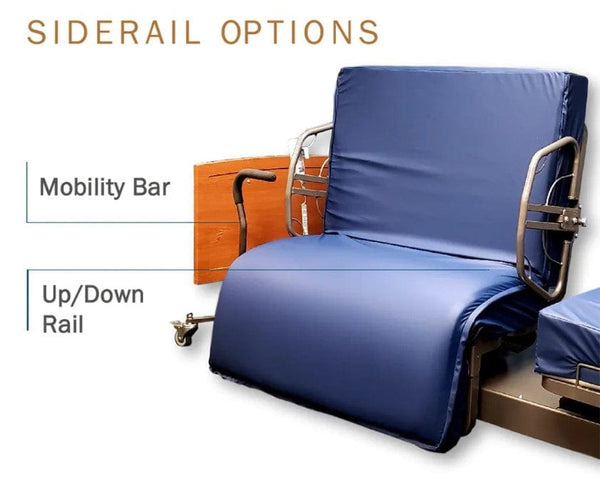 SIDERAIL OPTIONS

Mobility Bar

Up/Down Rail